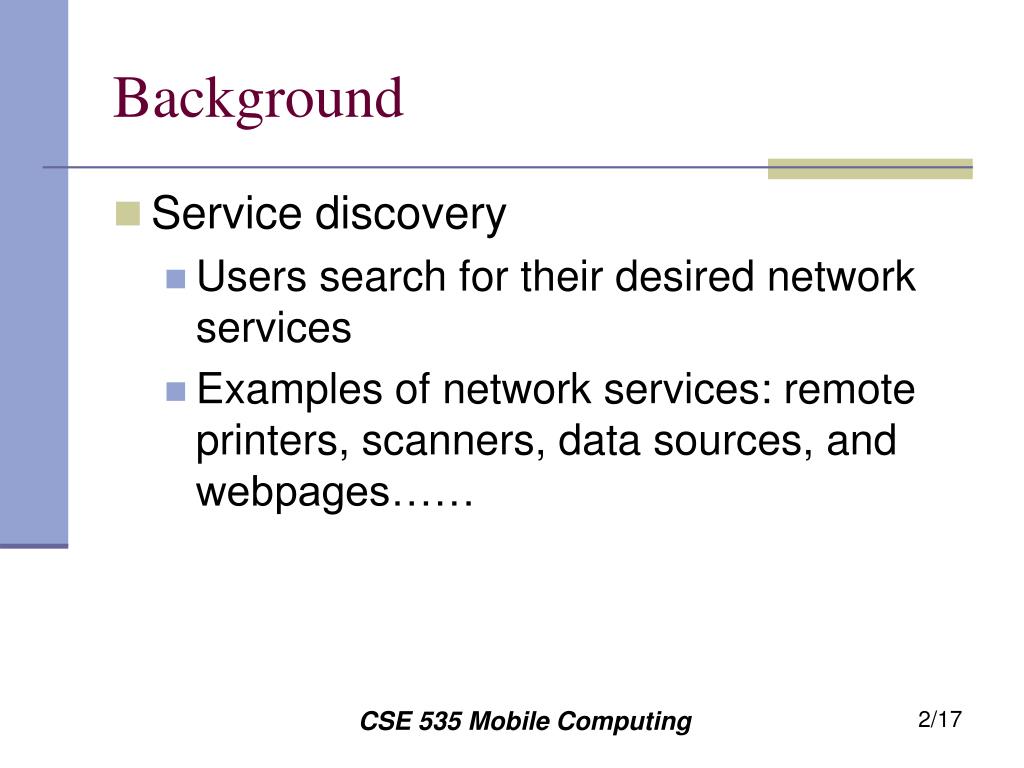 Background

Service discovery

Users search for their desired network services

Examples of network services: remote printers, scanners, data sources, and webpages……

CSE 535 Mobile Computing

2/17